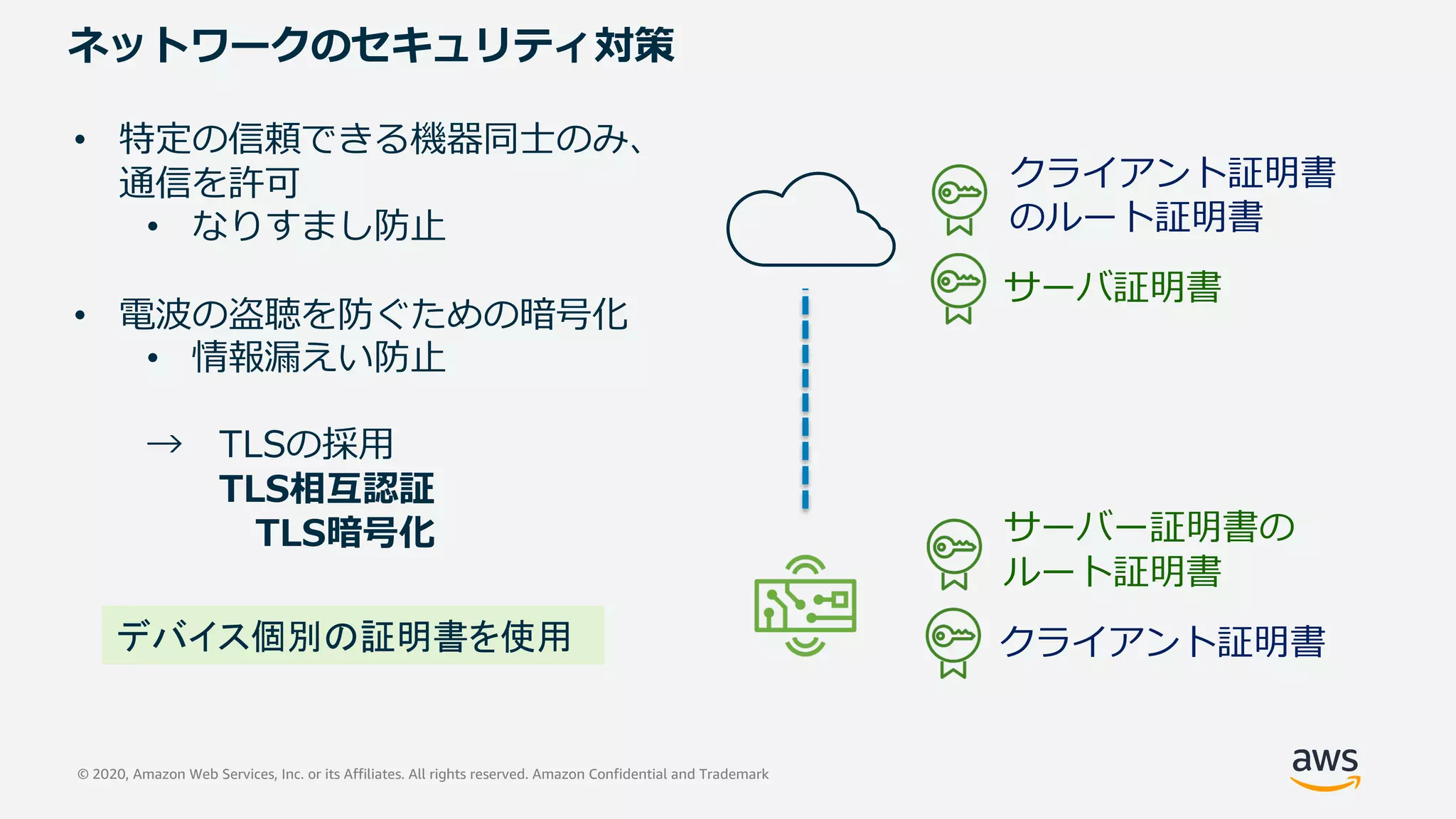 ネットワークのセキュリティ対策

• 特定の信頼できる機器同士のみ、通信を許可
  • なりすまし防止

• 電波の盗聴を防ぐための暗号化
  • 情報漏えい防止

→ TLSの採用
TLS相互認証
TLS暗号化

デバイス個別の証明書を使用

クライアント証明書のルート証明書

サーバ証明書

サーバー証明書のルート証明書

クライアント証明書

© 2020, Amazon Web Services, Inc. or its Affiliates. All rights reserved. Amazon Confidential and Trademark

aws